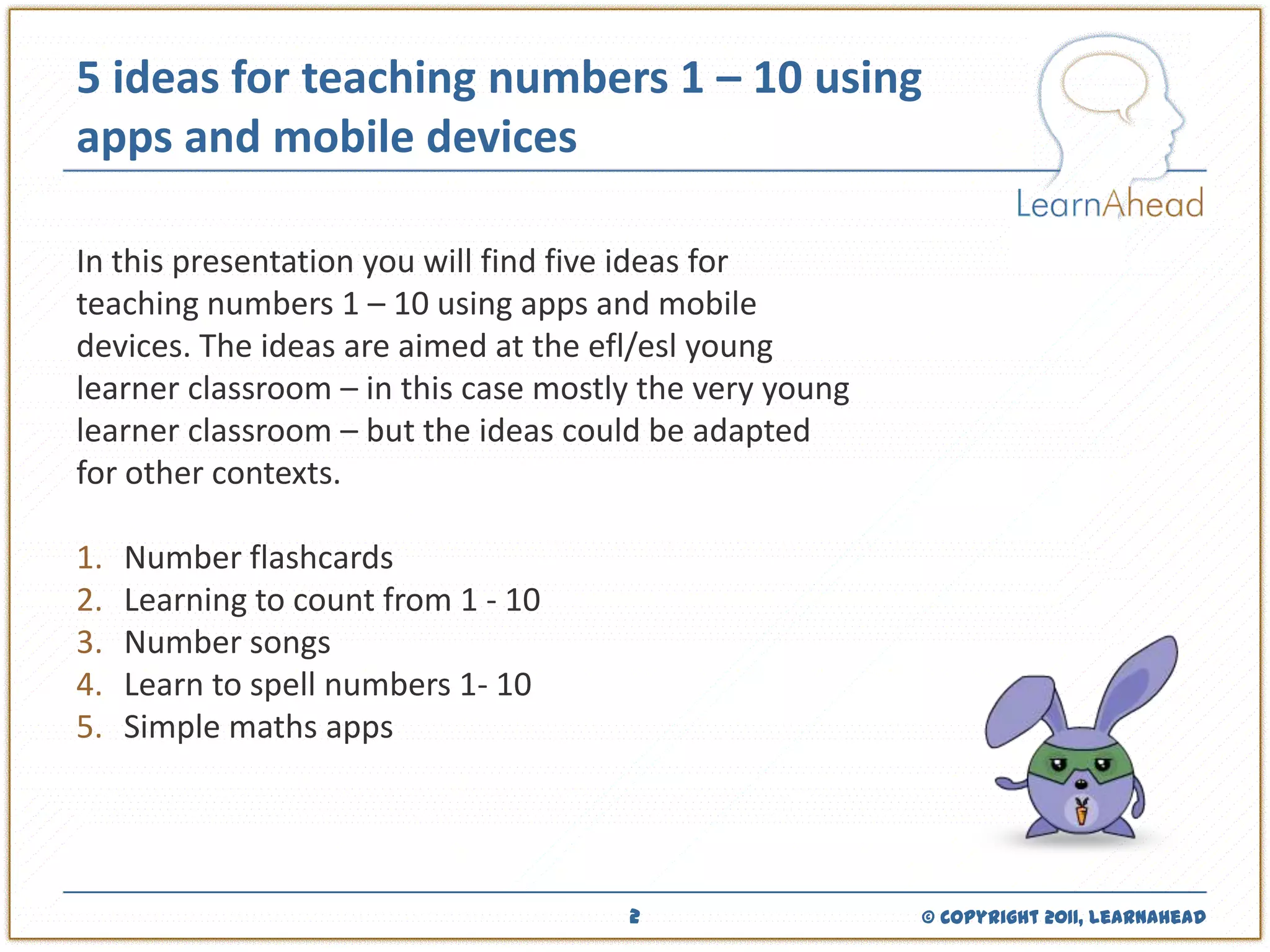 5 ideas for teaching numbers 1 – 10 using apps and mobile devices

LearnAhead

In this presentation you will find five ideas for teaching numbers 1 – 10 using apps and mobile devices. The ideas are aimed at the efl/esl young learner classroom – in this case mostly the very young learner classroom – but the ideas could be adapted for other contexts.

1. Number flashcards
2. Learning to count from 1 - 10
3. Number songs
4. Learn to spell numbers 1- 10
5. Simple maths apps

2

© COPYRIGHT 2011, LEARNAHEAD